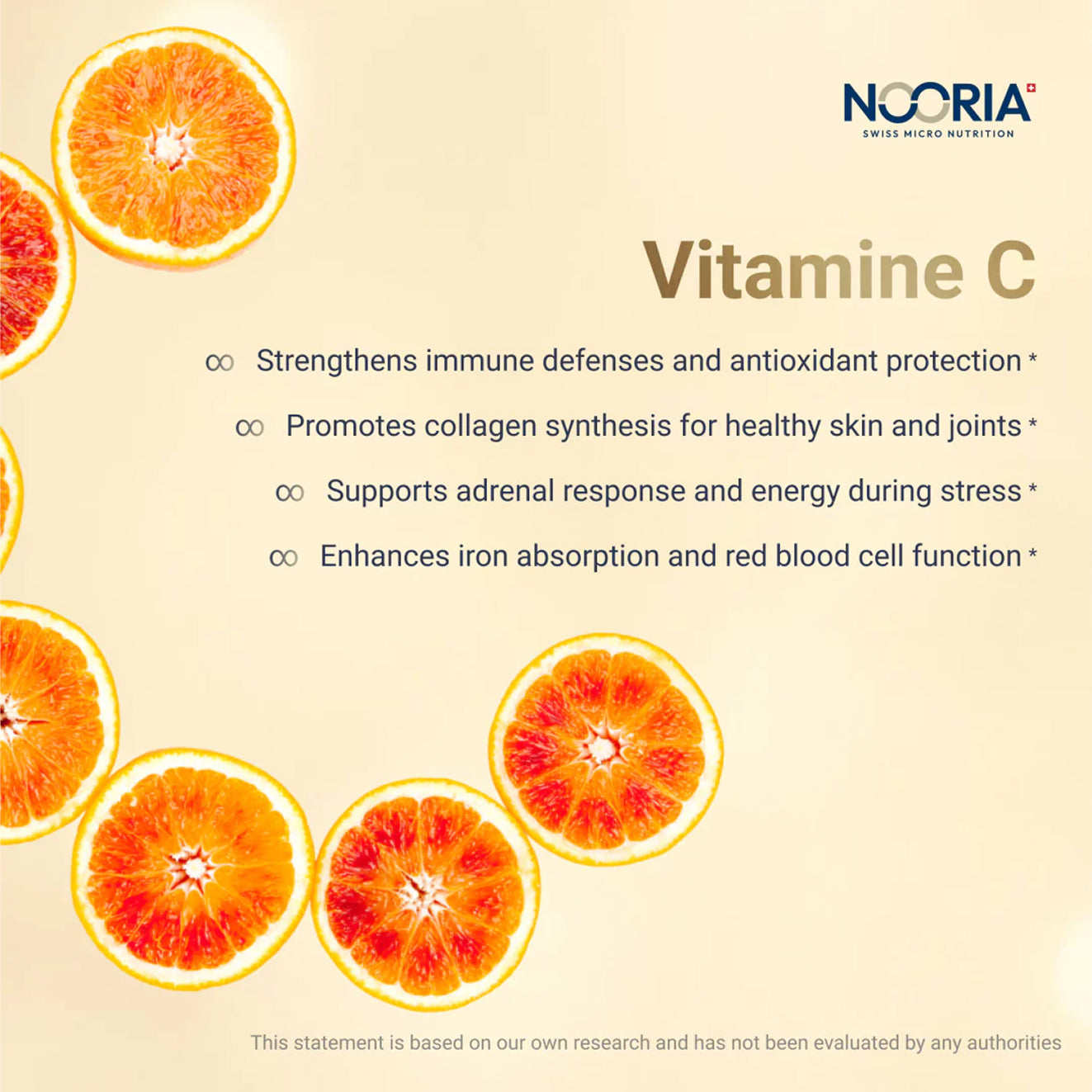 NOORIA
SWISS MICRO NUTRITION

Vitamine C

∞ Strengthens immune defenses and antioxidant protection *

∞ Promotes collagen synthesis for healthy skin and joints *

∞ Supports adrenal response and energy during stress *

∞ Enhances iron absorption and red blood cell function *

This statement is based on our own research and has not been evaluated by any authorities